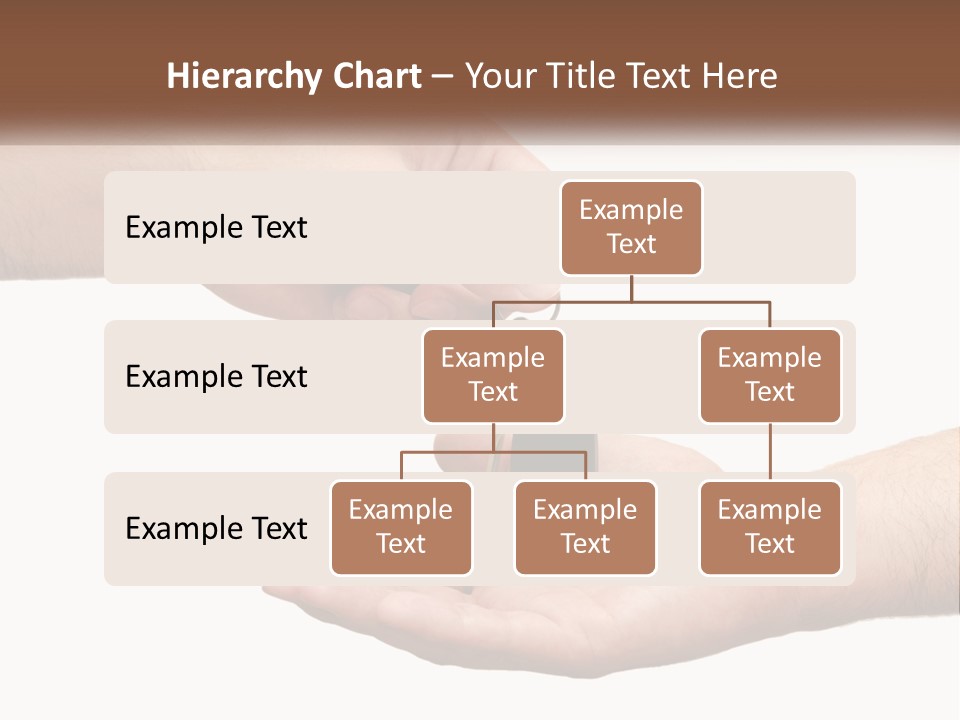 Hierarchy Chart – Your Title Text Here

Example Text

Example Text

Example Text

Example Text

Example Text

Example Text

Example Text

Example Text

Example Text